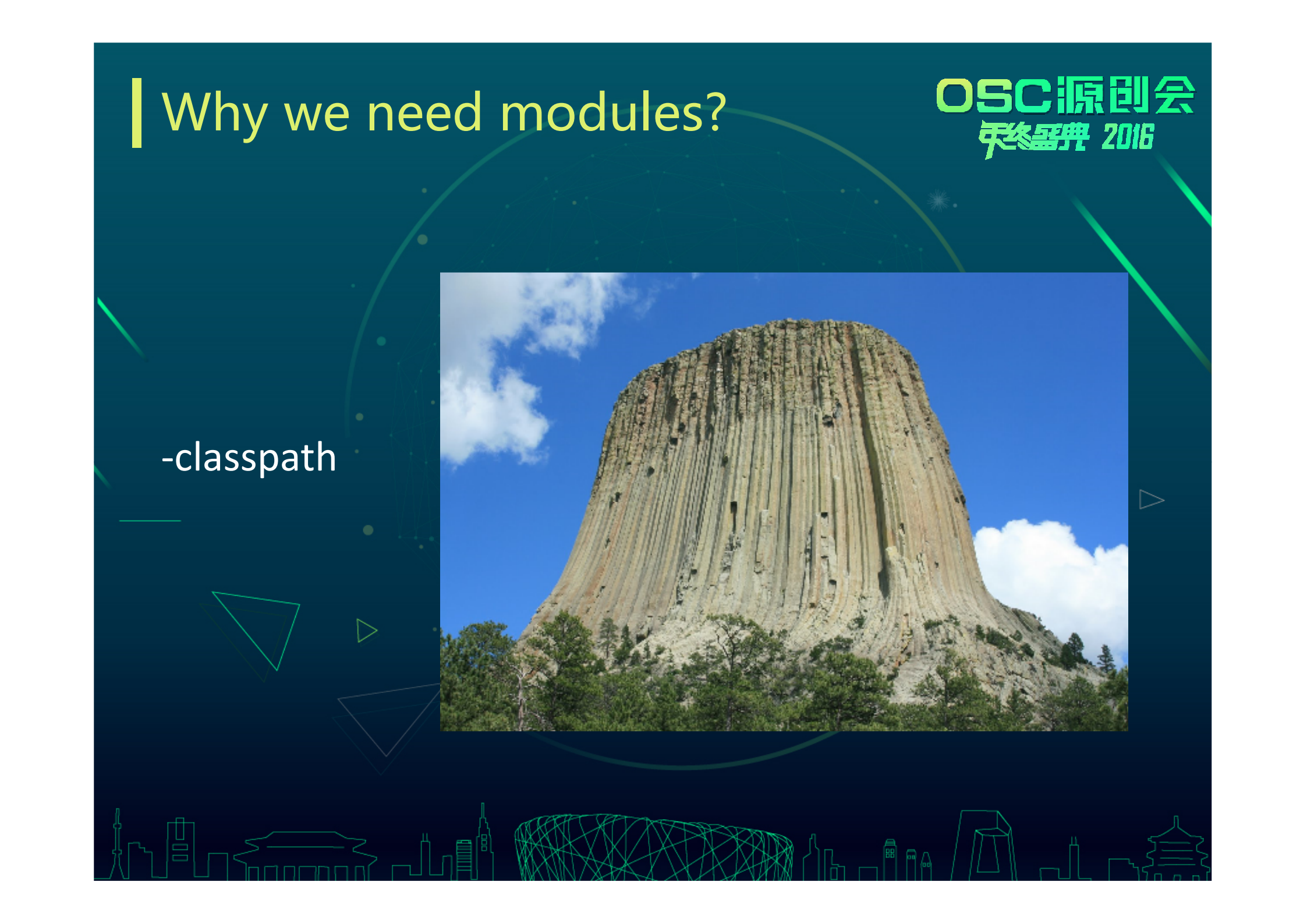 Why we need modules?

OSC源创会
年终盛典 2016

-classpath